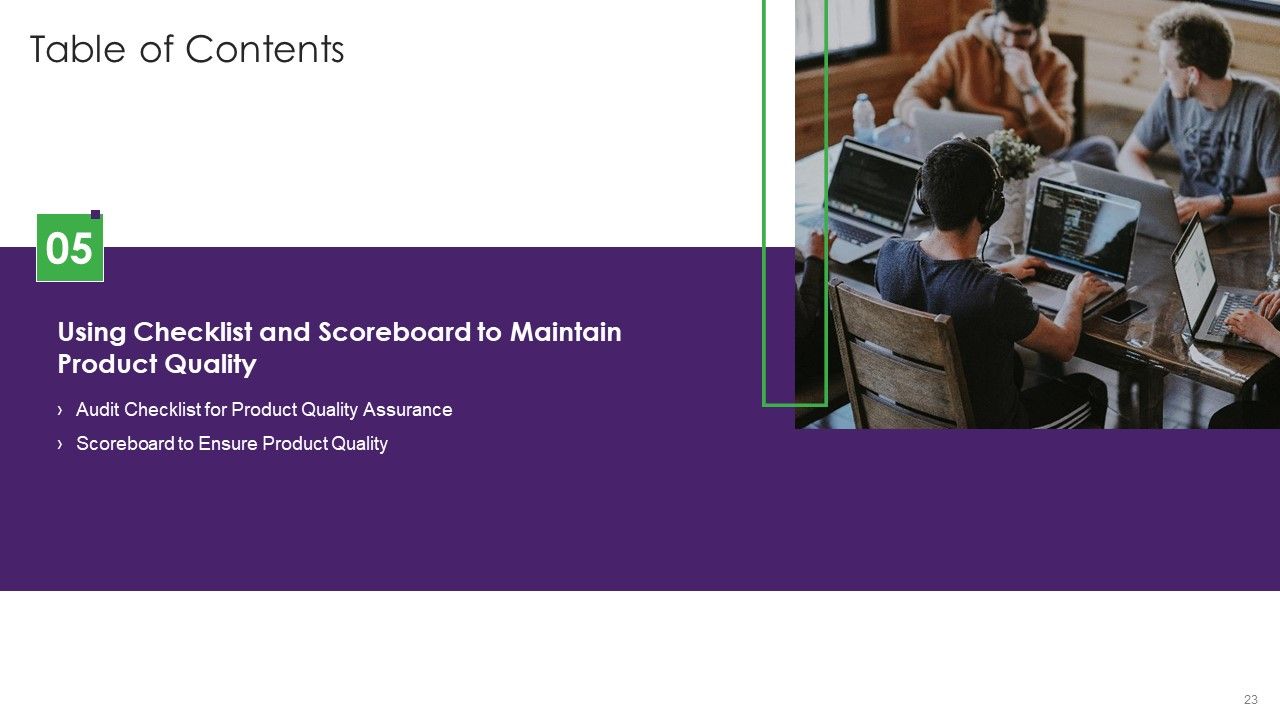 Table of Contents

05

Using Checklist and Scoreboard to Maintain Product Quality

› Audit Checklist for Product Quality Assurance

› Scoreboard to Ensure Product Quality

23